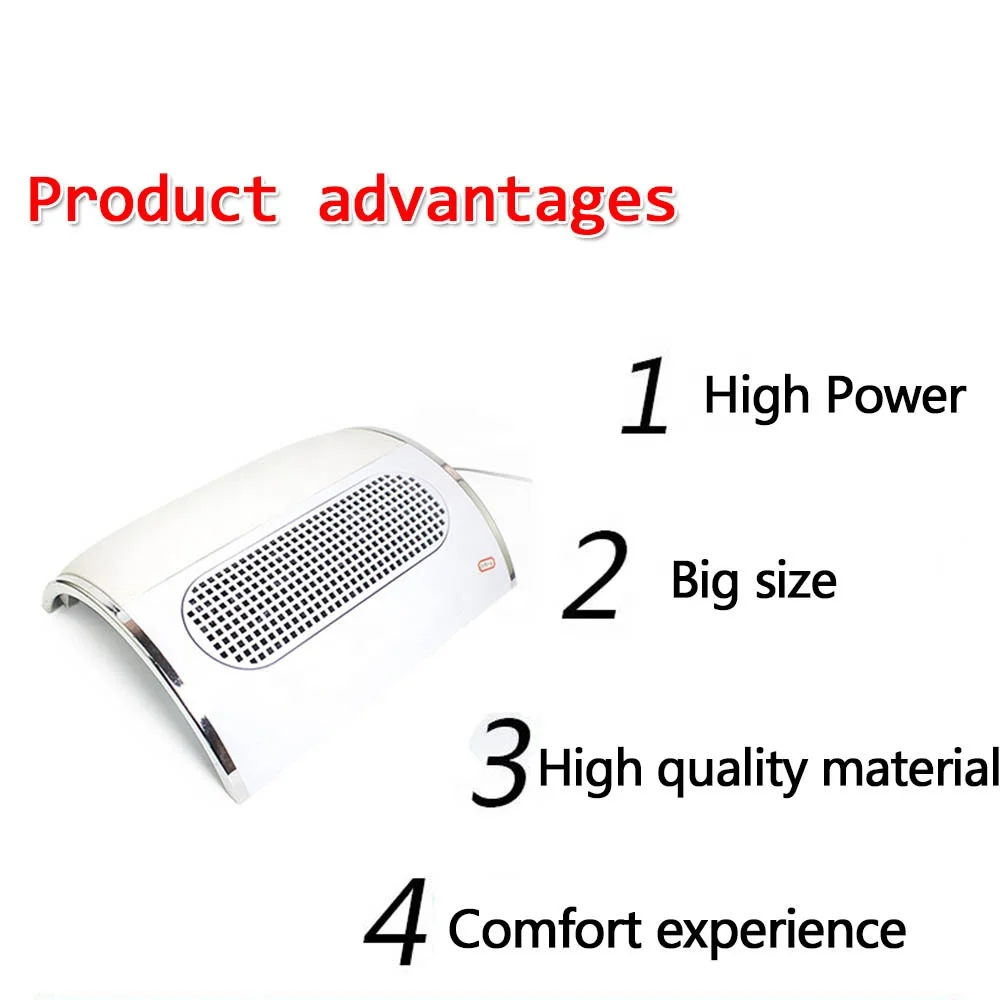 Product advantages

1 High Power

2 Big size

3 High quality material

4 Comfort experience